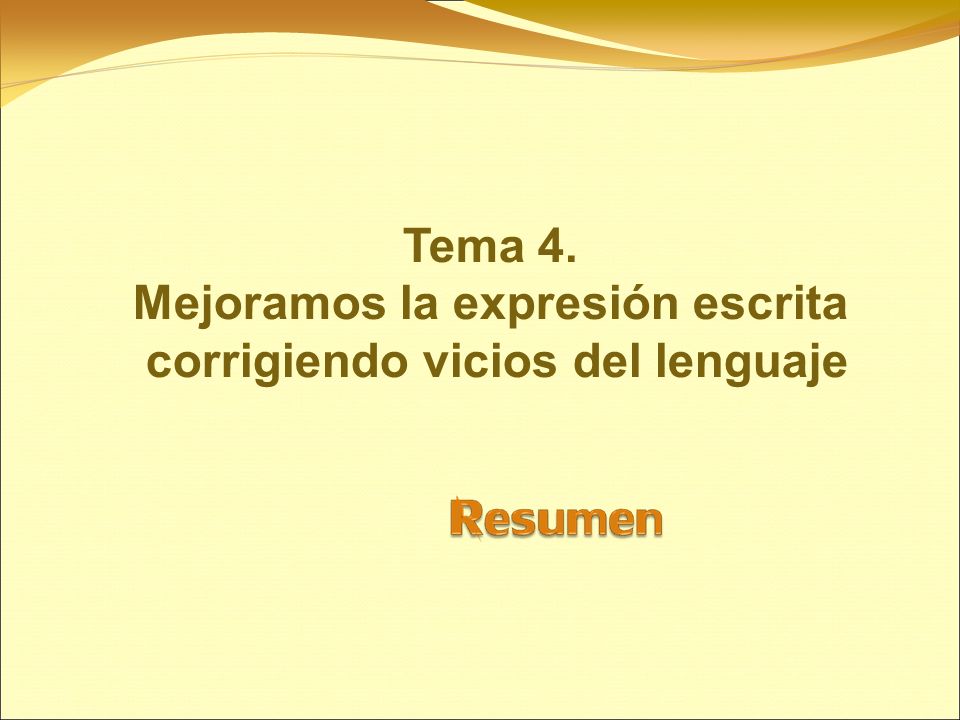 Tema 4.
Mejoramos la expresión escrita corrigiendo vicios del lenguaje

Resumen